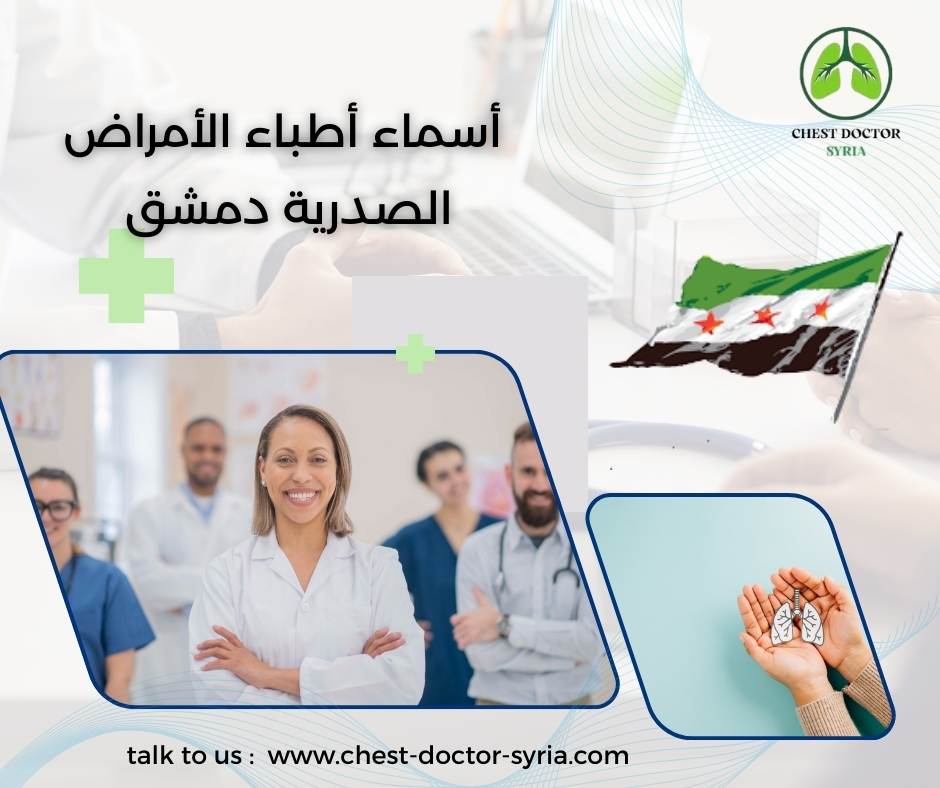 CHEST DOCTOR
SYRIA

أسماء أطباء الأمراض الصدرية دمشق

talk to us : www.chest-doctor-syria.com